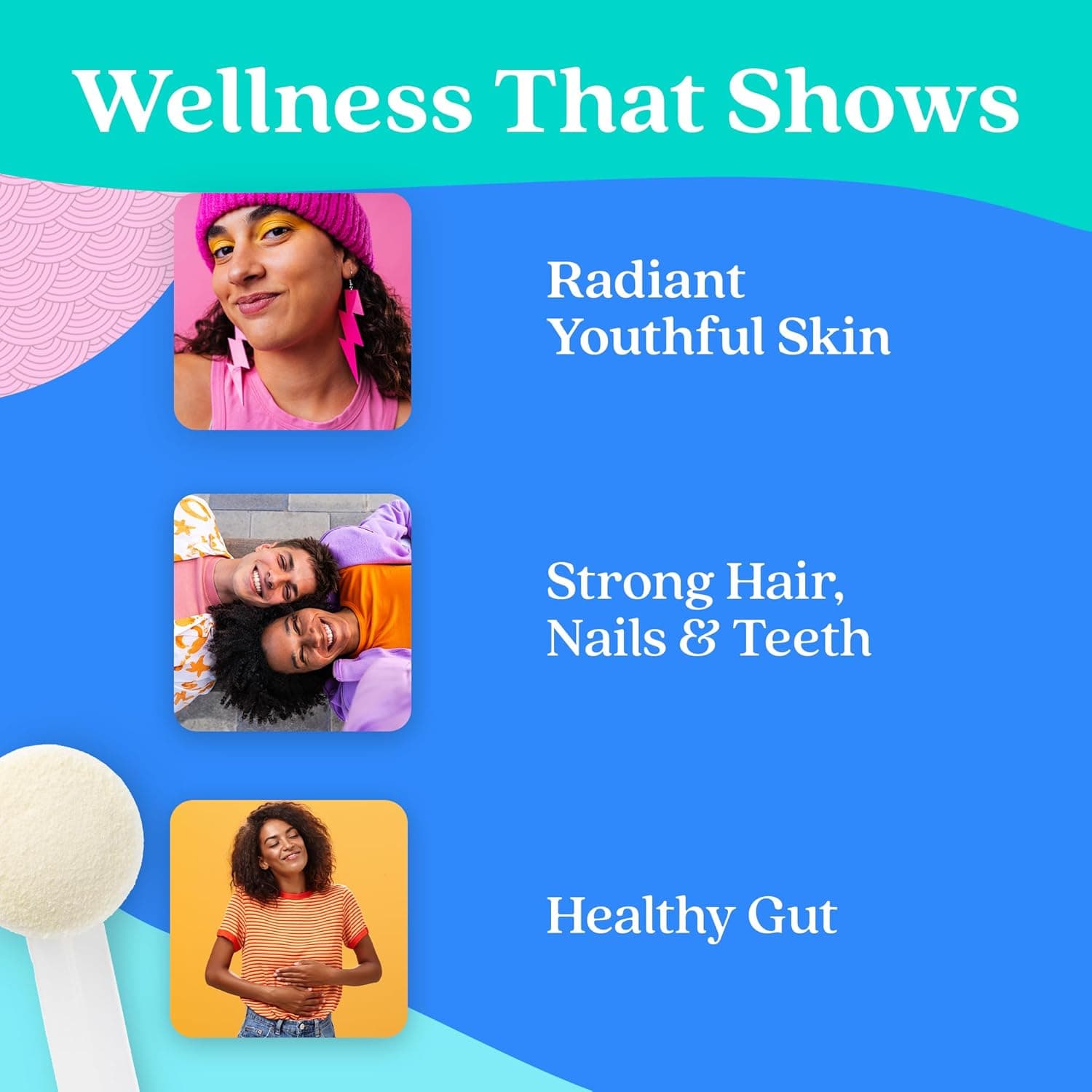 Wellness That Shows

Radiant Youthful Skin

Strong Hair, Nails & Teeth

Healthy Gut